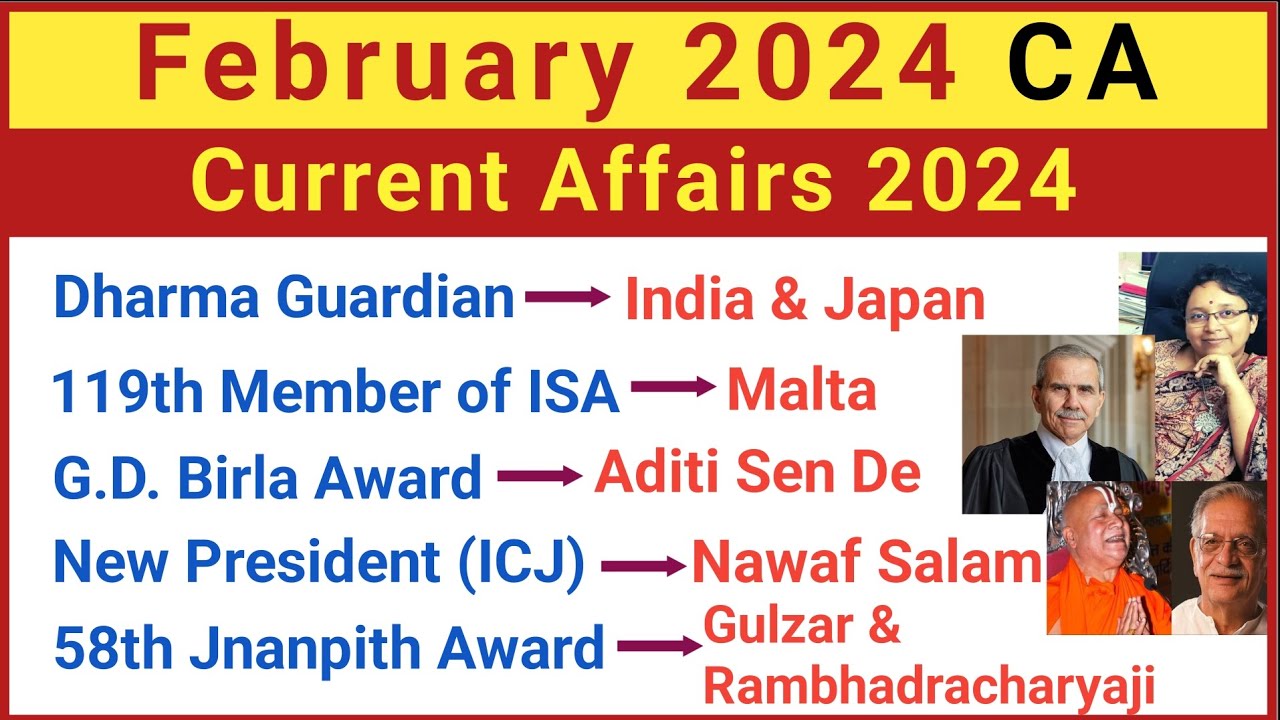 February 2024 CA

Current Affairs 2024

Dharma Guardian → India & Japan

119th Member of ISA → Malta

G.D. Birla Award → Aditi Sen De

New President (ICJ) → Nawaf Salam

58th Jnanpith Award → Gulzar & Rambhadracharyaji